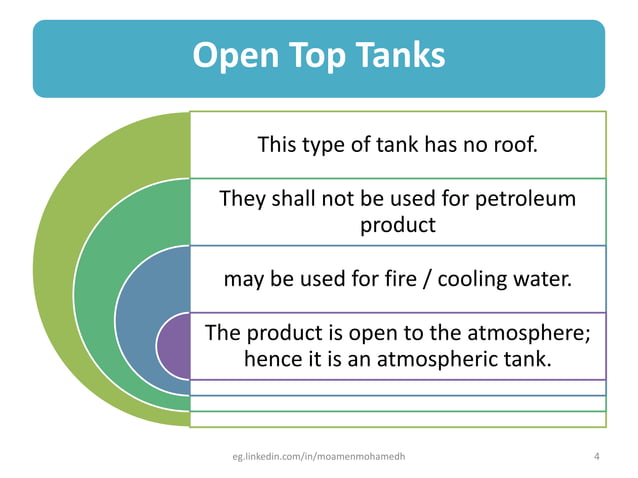 Open Top Tanks

This type of tank has no roof.

They shall not be used for petroleum product

may be used for fire / cooling water.

The product is open to the atmosphere; hence it is an atmospheric tank.

eg.linkedin.com/in/moamenmohamedh

4